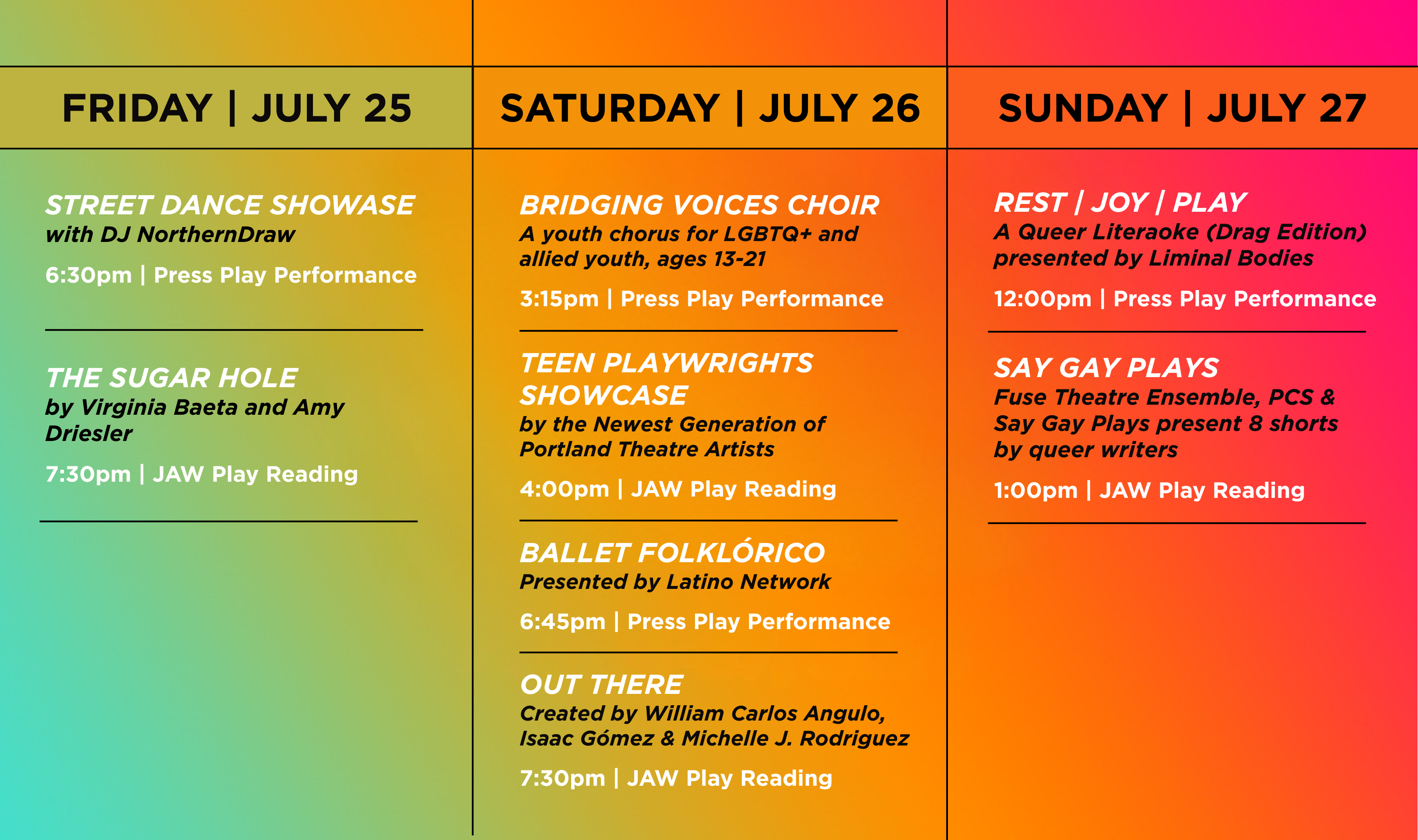 FRIDAY | JULY 25

STREET DANCE SHOWASE
with DJ NorthernDraw

6:30pm | Press Play Performance

THE SUGAR HOLE
by Virginia Baeta and Amy Driesler

7:30pm | JAW Play Reading

SATURDAY | JULY 26

BRIDGING VOICES CHOIR
A youth chorus for LGBTQ+ and allied youth, ages 13-21

3:15pm | Press Play Performance

TEEN PLAYWRIGHTS SHOWCASE
by the Newest Generation of Portland Theatre Artists

4:00pm | JAW Play Reading

BALLET FOLKLÓRICO
Presented by Latino Network

6:45pm | Press Play Performance

OUT THERE
Created by William Carlos Angulo, Isaac Gómez & Michelle J. Rodriguez

7:30pm | JAW Play Reading

SUNDAY | JULY 27

REST | JOY | PLAY
A Queer Literaoke (Drag Edition) presented by Liminal Bodies

12:00pm | Press Play Performance

SAY GAY PLAYS
Fuse Theatre Ensemble, PCS & Say Gay Plays present 8 shorts by queer writers

1:00pm | JAW Play Reading